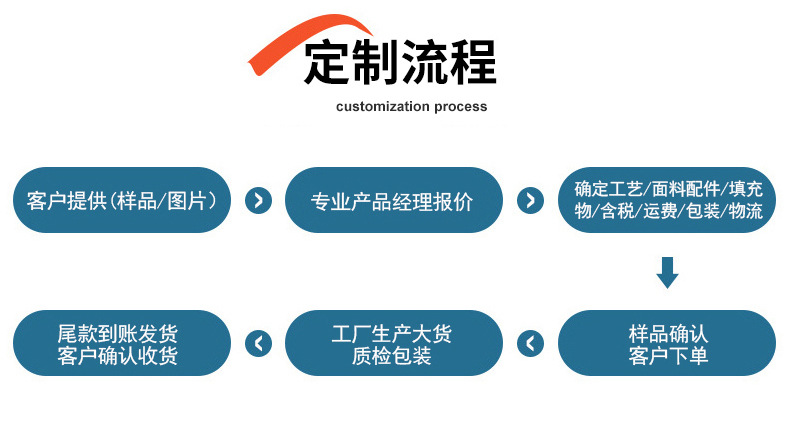 定制流程
customization process

客户提供(样品/图片)

专业产品经理报价

确定工艺/面料配件/填充物/含税/运费/包装/物流

样品确认
客户下单

工厂生产大货
质检包装

尾款到账发货
客户确认收货